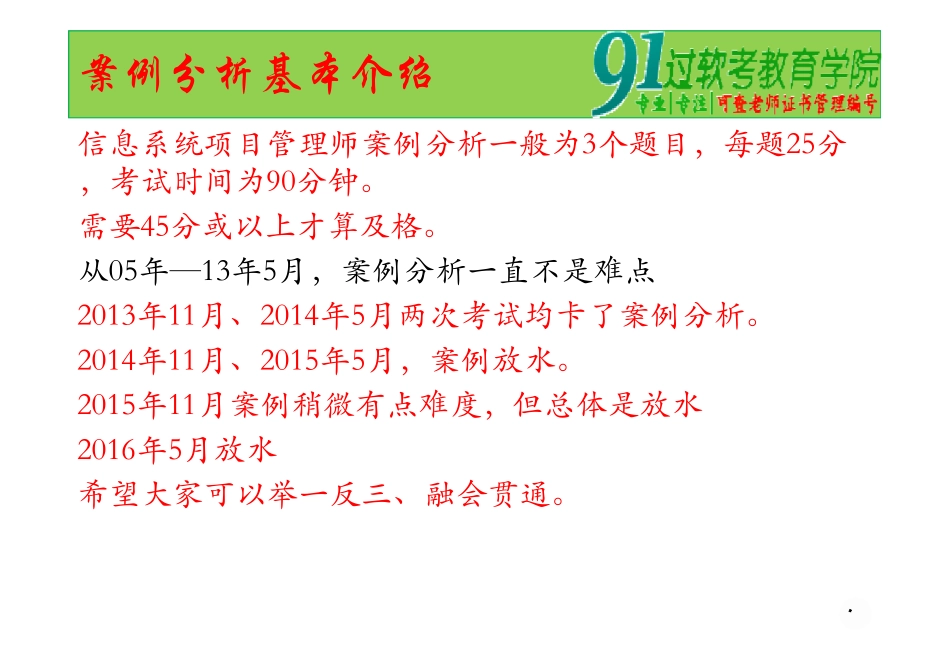 案例分析基本介绍

91过软考教育学院
专业|专注|可查老师证书管理编号

信息系统项目管理师案例分析一般为3个题目，每题25分，考试时间为90分钟。

需要45分或以上才算及格。

从05年—13年5月，案例分析一直不是难点

2013年11月、2014年5月两次考试均卡了案例分析。

2014年11月、2015年5月，案例放水。

2015年11月案例稍微有点难度，但总体是放水

2016年5月放水

希望大家可以举一反三、融会贯通。